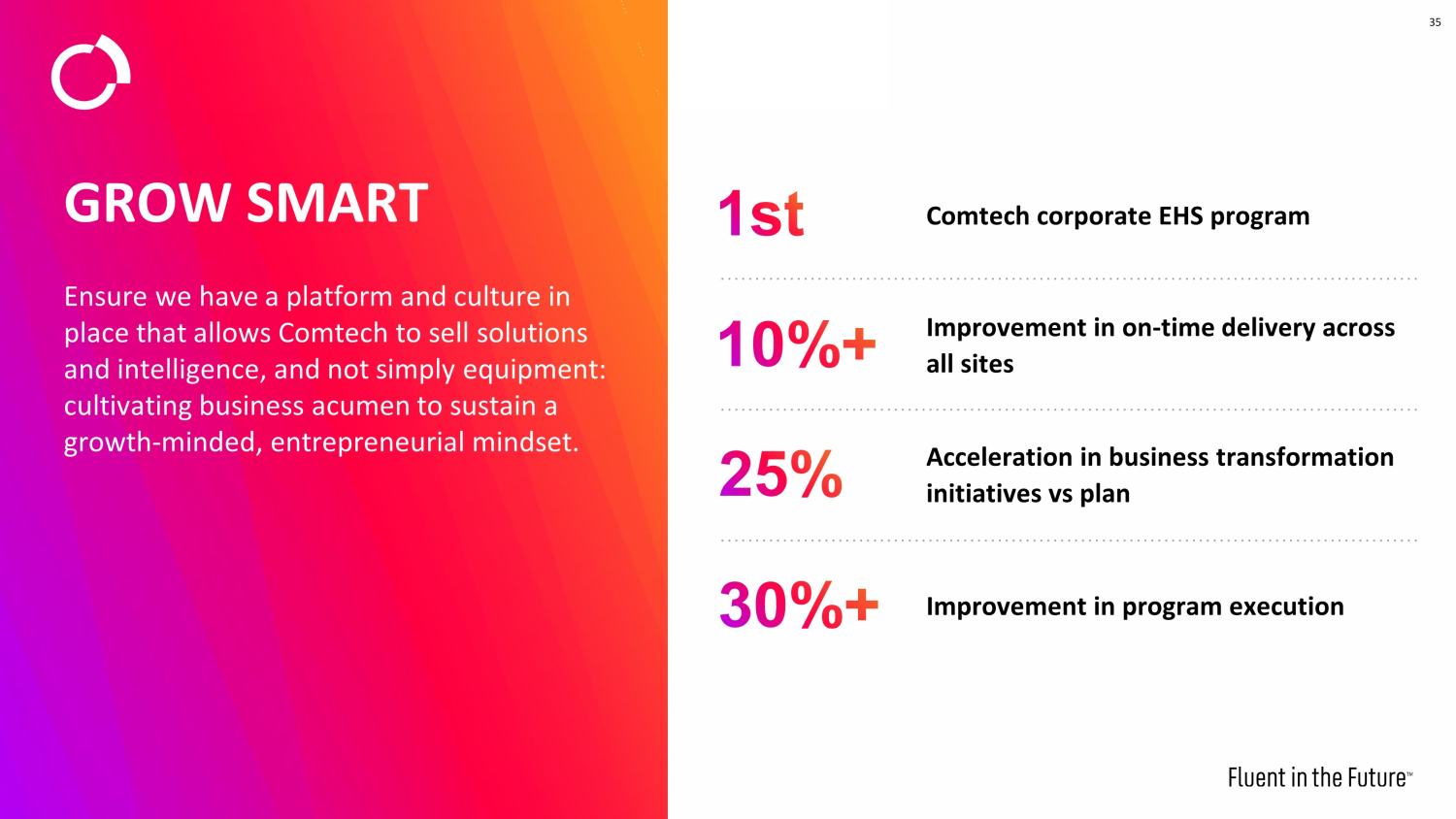 35

GROW SMART

Ensure we have a platform and culture in place that allows Comtech to sell solutions and intelligence, and not simply equipment: cultivating business acumen to sustain a growth-minded, entrepreneurial mindset.

1st Comtech corporate EHS program

10%+ Improvement in on-time delivery across all sites

25% Acceleration in business transformation initiatives vs plan

30%+ Improvement in program execution

Fluent in the Future™